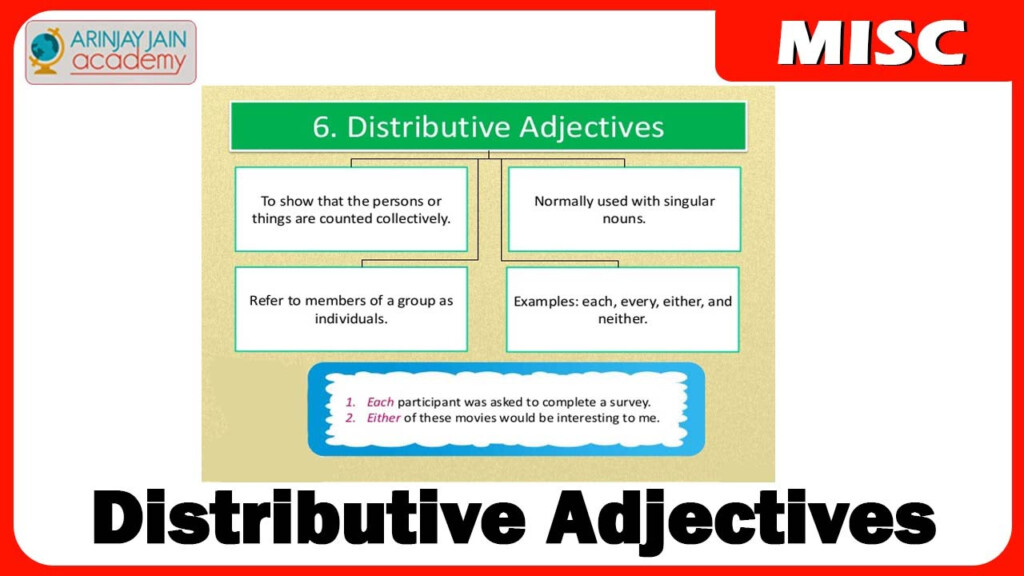 ARINJAY JAIN academy

MISC

6. Distributive Adjectives

To show that the persons or things are counted collectively.

Normally used with singular nouns.

Refer to members of a group as individuals.

Examples: each, every, either, and neither.

1. Each participant was asked to complete a survey.
2. Either of these movies would be interesting to me.

Distributive Adjectives